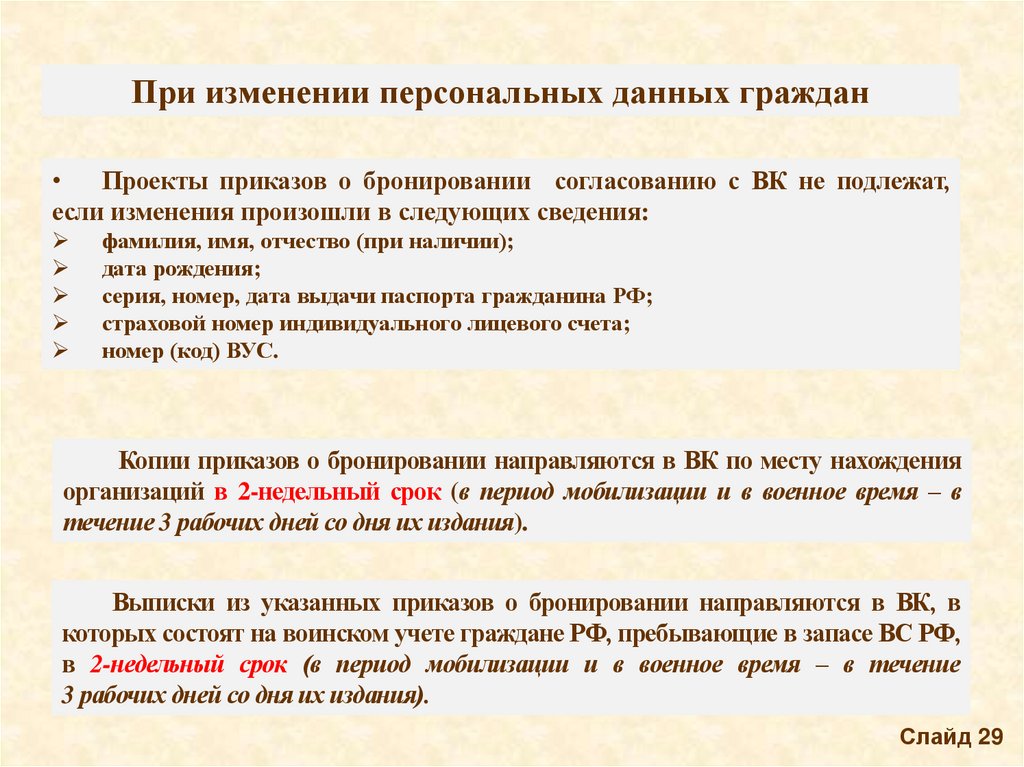 При изменении персональных данных граждан

• Проекты приказов о бронировании согласованию с ВК не подлежат, если изменения произошли в следующих сведения:
➢ фамилия, имя, отчество (при наличии);
➢ дата рождения;
➢ серия, номер, дата выдачи паспорта гражданина РФ;
➢ страховой номер индивидуального лицевого счета;
➢ номер (код) ВУС.

Копии приказов о бронировании направляются в ВК по месту нахождения организаций в 2-недельный срок (в период мобилизации и в военное время – в течение 3 рабочих дней со дня их издания).

Выписки из указанных приказов о бронировании направляются в ВК, в которых состоят на воинском учете граждане РФ, пребывающие в запасе ВС РФ, в 2-недельный срок (в период мобилизации и в военное время – в течение 3 рабочих дней со дня их издания).

Слайд 29